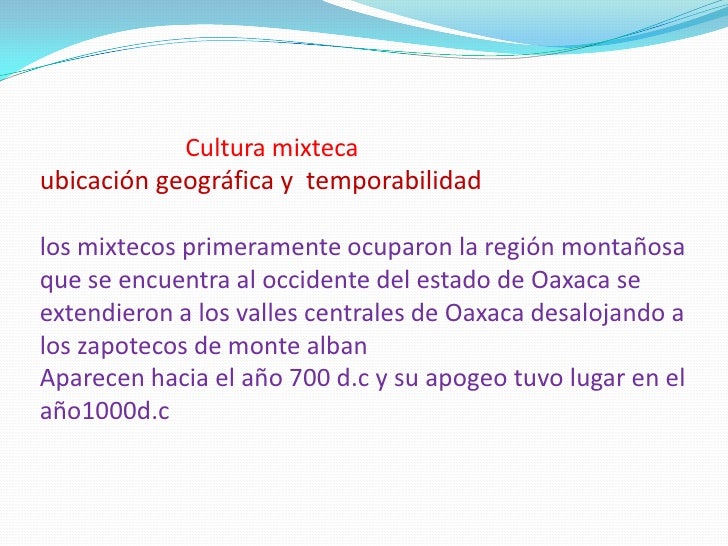 Cultura mixteca
ubicación geográfica y temporabilidad

los mixtecos primeramente ocuparon la región montañosa que se encuentra al occidente del estado de Oaxaca se extendieron a los valles centrales de Oaxaca desalojando a los zapotecos de monte alban
Aparecen hacia el año 700 d.c y su apogeo tuvo lugar en el año1000d.c